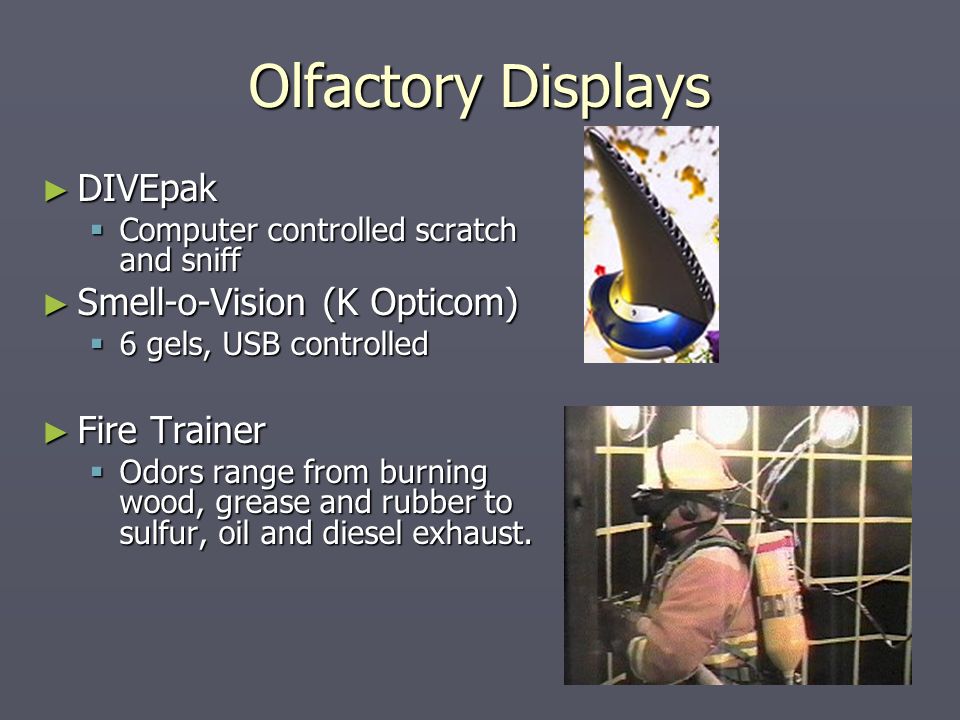 Olfactory Displays

► DIVEpak
  ▪ Computer controlled scratch and sniff
► Smell-o-Vision (K Opticom)
  ▪ 6 gels, USB controlled

► Fire Trainer
  ▪ Odors range from burning wood, grease and rubber to sulfur, oil and diesel exhaust.